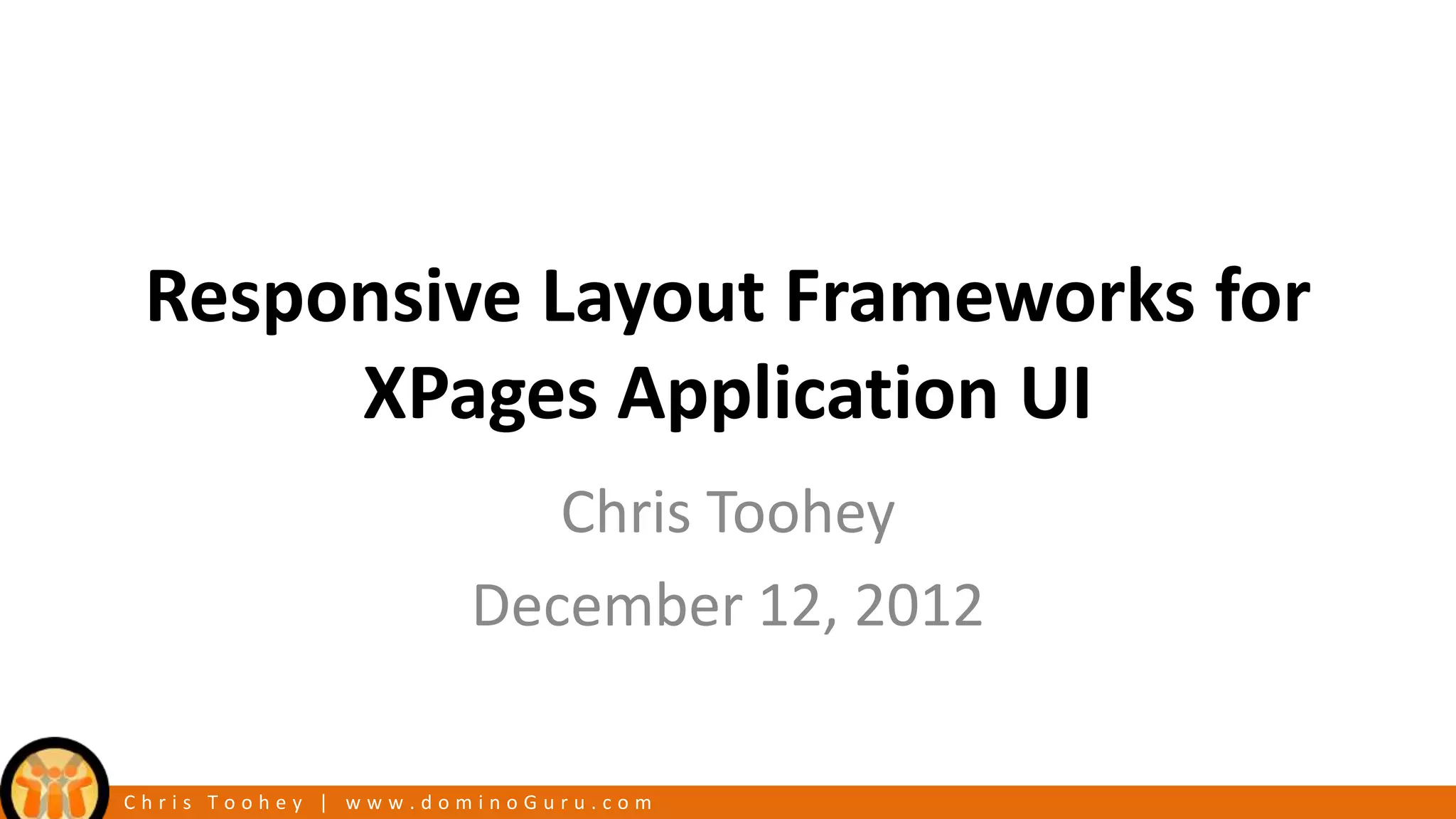 Responsive Layout Frameworks for XPages Application UI

Chris Toohey

December 12, 2012

Chris Toohey | www.dominoGuru.com